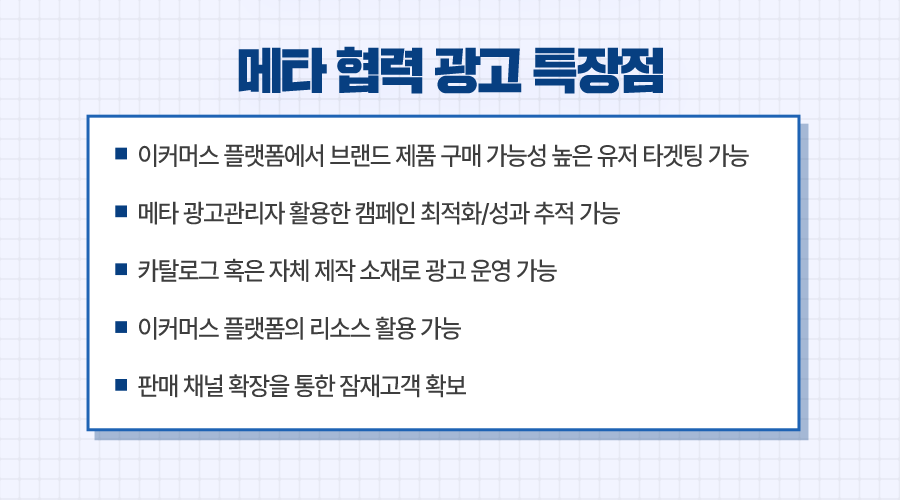 메타 협력 광고 특장점

■ 이커머스 플랫폼에서 브랜드 제품 구매 가능성 높은 유저 타겟팅 가능

■ 메타 광고관리자 활용한 캠페인 최적화/성과 추적 가능

■ 카탈로그 혹은 자체 제작 소재로 광고 운영 가능

■ 이커머스 플랫폼의 리소스 활용 가능

■ 판매 채널 확장을 통한 잠재고객 확보